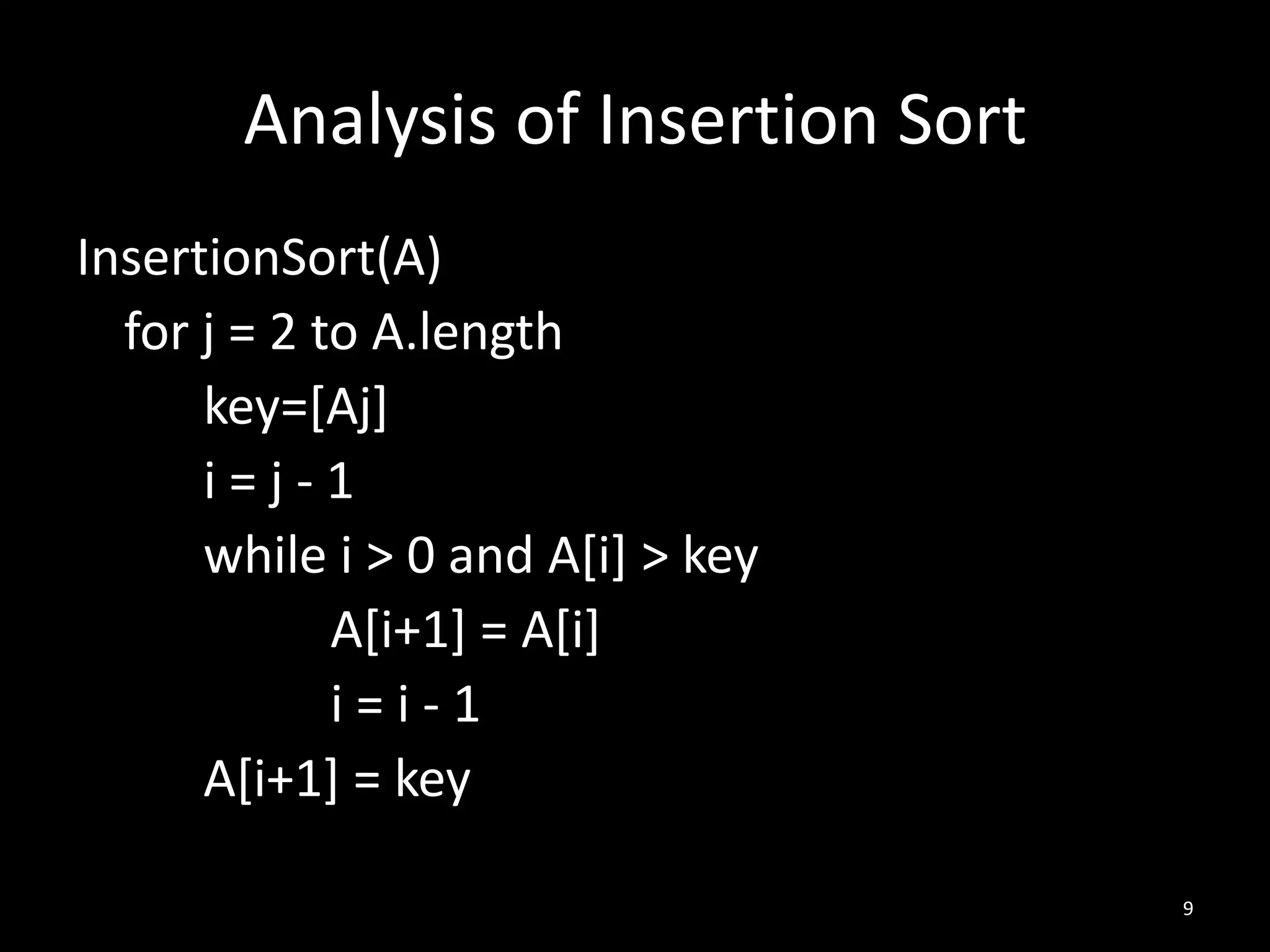 Analysis of Insertion Sort

InsertionSort(A)
for j = 2 to A.length
key=[Aj]
i = j - 1
while i > 0 and A[i] > key
A[i+1] = A[i]
i = i - 1
A[i+1] = key

9